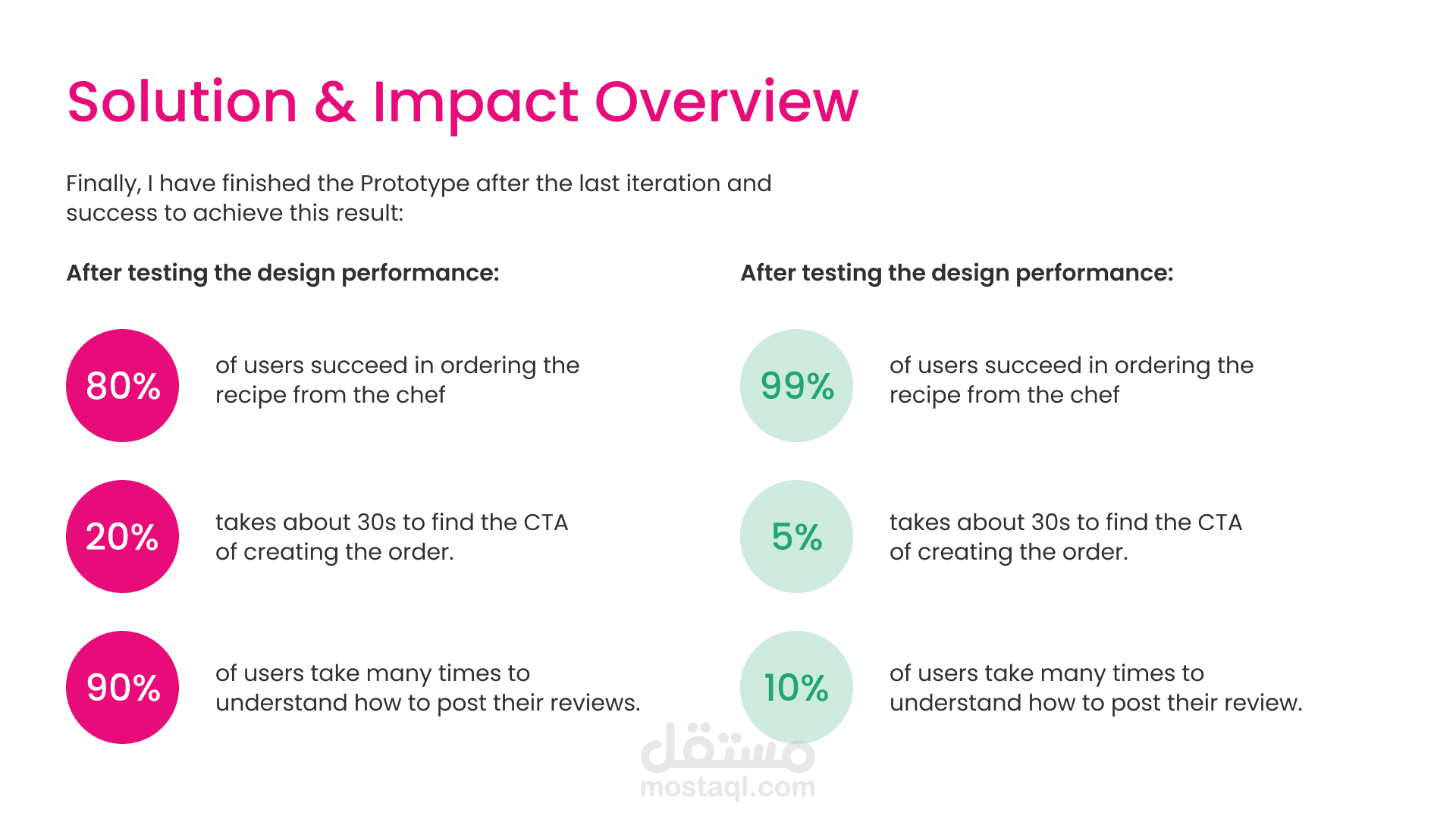 Solution & Impact Overview

Finally, I have finished the Prototype after the last iteration and success to achieve this result:

After testing the design performance:

80%
of users succeed in ordering the recipe from the chef

20%
takes about 30s to find the CTA of creating the order.

90%
of users take many times to understand how to post their reviews.

After testing the design performance:

99%
of users succeed in ordering the recipe from the chef

5%
takes about 30s to find the CTA of creating the order.

10%
of users take many times to understand how to post their review.

مستقل
mostaql.com